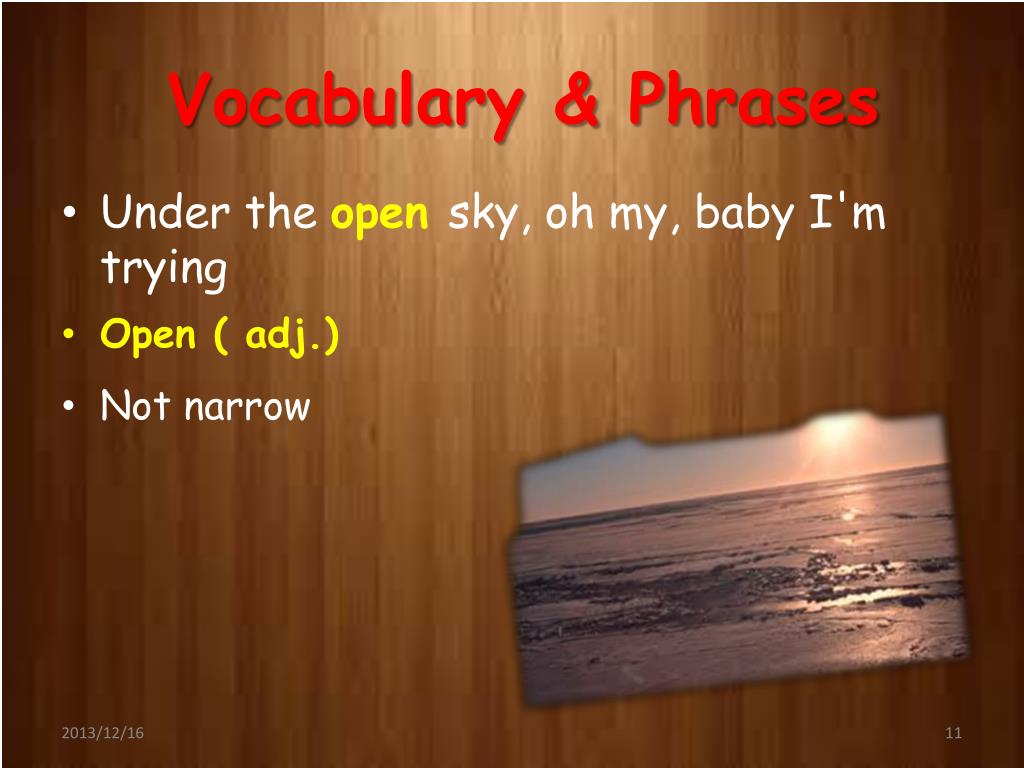 Vocabulary & Phrases

• Under the open sky, oh my, baby I'm trying

• Open ( adj.)

• Not narrow

2013/12/16

11